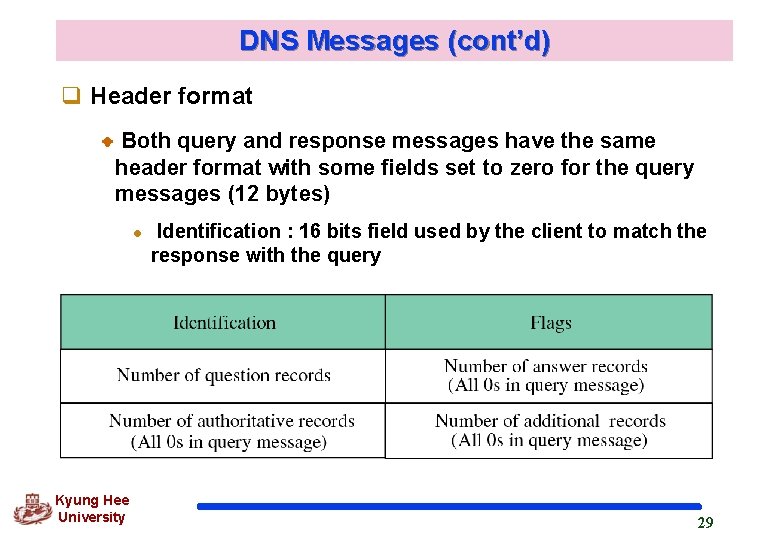 DNS Messages (cont'd)

Header format

Both query and response messages have the same header format with some fields set to zero for the query messages (12 bytes)

Identification : 16 bits field used by the client to match the response with the query

| Identification | Flags |
|---|---|
| Number of question records | Number of answer records (All 0s in query message) |
| Number of authoritative records (All 0s in query message) | Number of additional records (All 0s in query message) |

Kyung Hee University

29